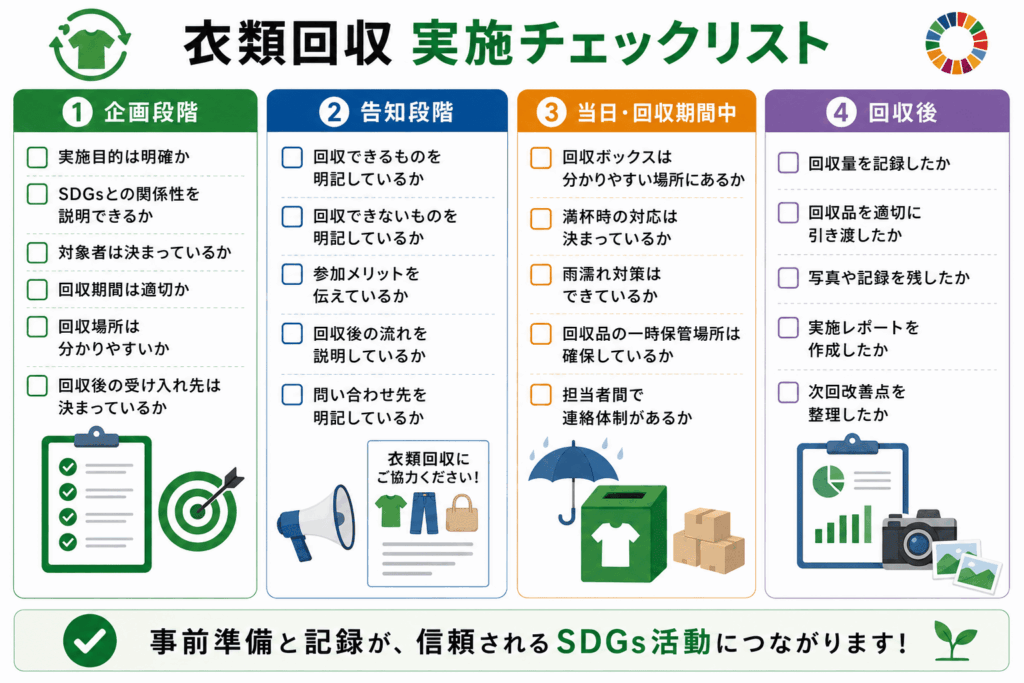 衣類回収 実施チェックリスト

1 企画段階

実施目的は明確か

SDGsとの関係性を説明できるか

対象者は決まっているか

回収期間は適切か

回収場所は分かりやすいか

回収後の受け入れ先は決まっているか

2 告知段階

回収できるものを明記しているか

回収できないものを明記しているか

参加メリットを伝えているか

回収後の流れを説明しているか

問い合わせ先を明記しているか

衣類回収にご協力ください!

3 当日・回収期間中

回収ボックスは分かりやすい場所にあるか

満杯時の対応は決まっているか

雨濡れ対策はできているか

回収品の一時保管場所は確保しているか

担当者間で連絡体制があるか

4 回収後

回収量を記録したか

回収品を適切に引き渡したか

写真や記録を残したか

実施レポートを作成したか

次回改善点を整理したか

事前準備と記録が、信頼されるSDGs活動につながります!